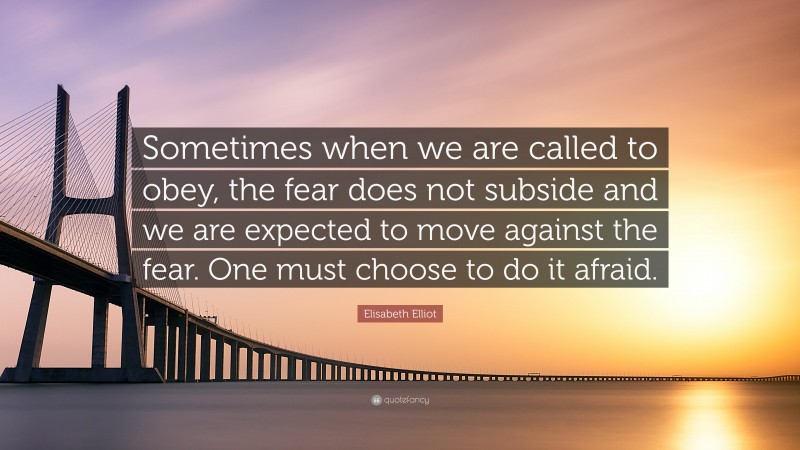 Sometimes when we are called to obey, the fear does not subside and we are expected to move against the fear. One must choose to do it afraid.

Elisabeth Elliot

quotefancy